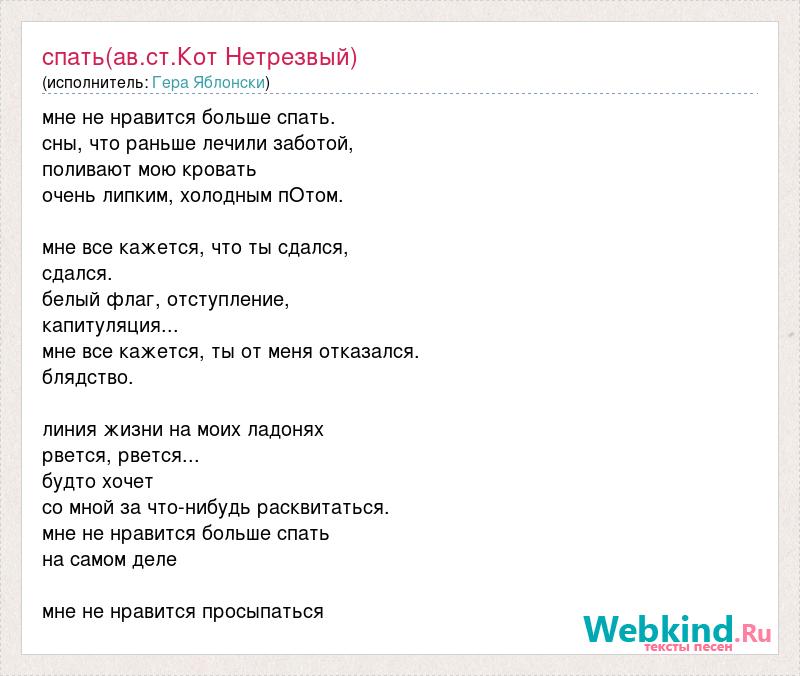 спать(ав.ст.Кот Нетрезвый)
(исполнитель: Гера Яблонски)

мне не нравится больше спать.
сны, что раньше лечили заботой,
поливают мою кровать
очень липким, холодным пОтом.

мне все кажется, что ты сдался,
сдался.
белый флаг, отступление,
капитуляция...
мне все кажется, ты от меня отказался.
блядство.

линия жизни на моих ладонях
рвется, рвется...
будто хочет
со мной за что-нибудь расквитаться.
мне не нравится больше спать
на самом деле

мне не нравится просыпаться

Webkind.Ru
тексты песен